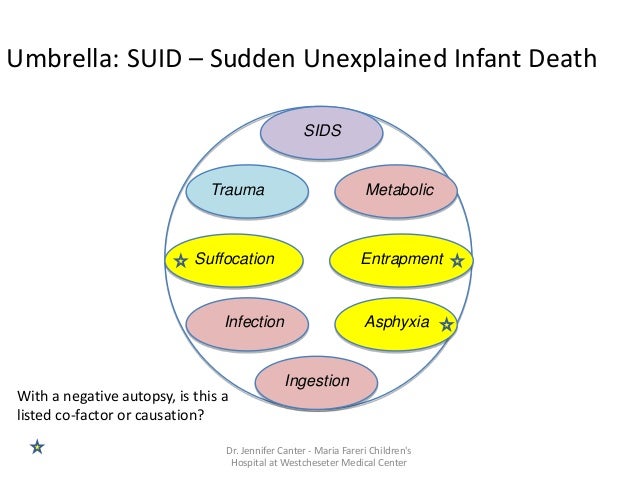 Umbrella: SUID – Sudden Unexplained Infant Death

SIDS

Trauma

Metabolic

Suffocation

Entrapment

Infection

Asphyxia

Ingestion

With a negative autopsy, is this a listed co-factor or causation?

Dr. Jennifer Canter - Maria Fareri Children's Hospital at Westcheseter Medical Center